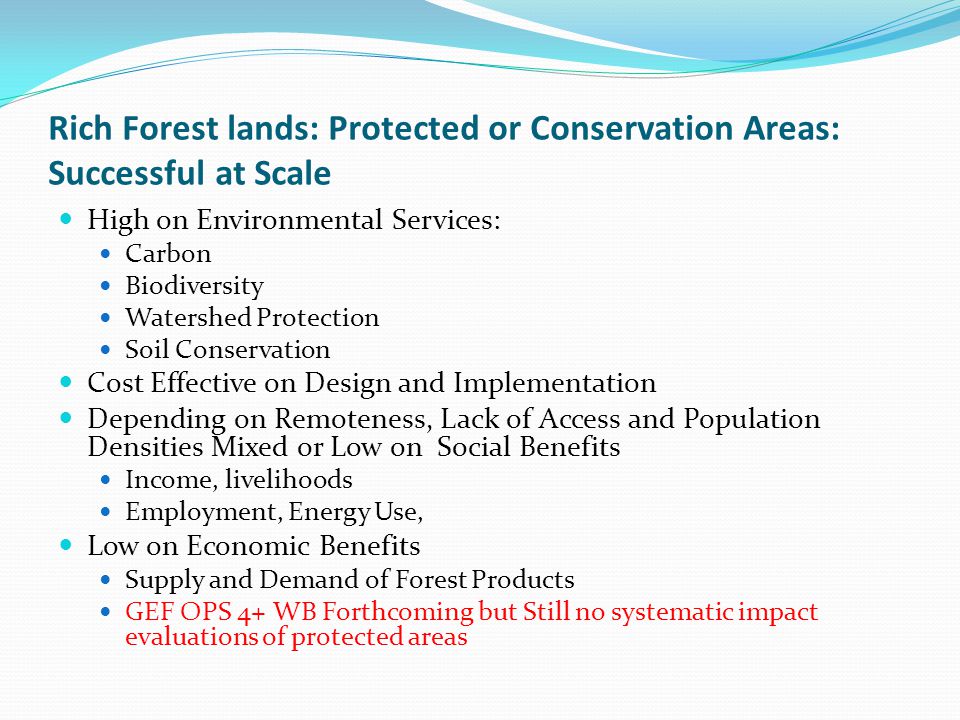 Rich Forest lands: Protected or Conservation Areas: Successful at Scale

- High on Environmental Services:
  - Carbon
  - Biodiversity
  - Watershed Protection
  - Soil Conservation
- Cost Effective on Design and Implementation
- Depending on Remoteness, Lack of Access and Population Densities Mixed or Low on Social Benefits
  - Income, livelihoods
  - Employment, Energy Use,
- Low on Economic Benefits
  - Supply and Demand of Forest Products
  - GEF OPS 4+ WB Forthcoming but Still no systematic impact evaluations of protected areas